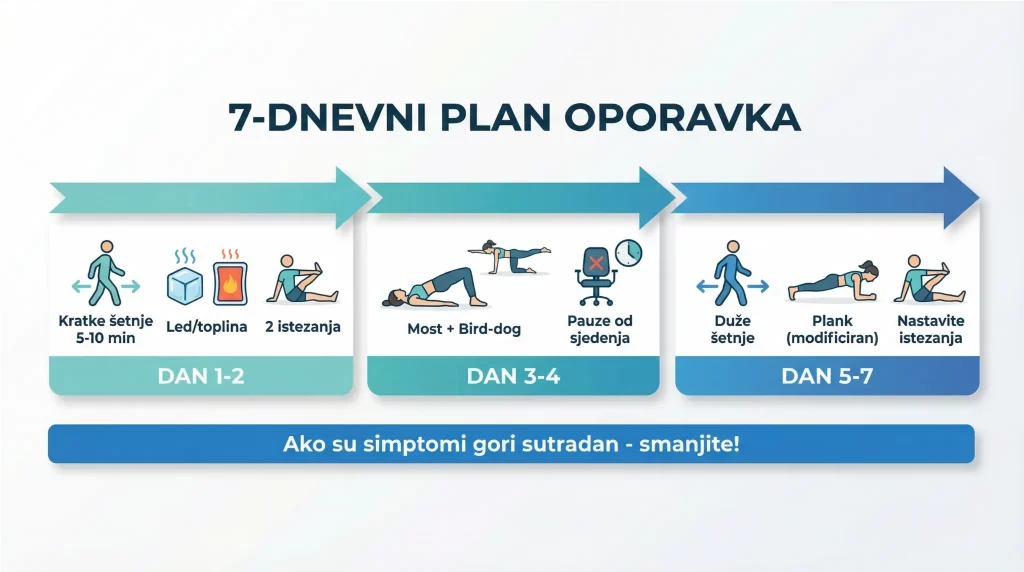 7-DNEVNI PLAN OPORAVKA

Kratke šetnje 5-10 min
Led/toplina
2 istezanja
DAN 1-2

Most + Bird-dog
Pauze od sjedenja
DAN 3-4

Duže šetnje
Plank (modificiran)
Nastavite istezanja
DAN 5-7

Ako su simptomi gori sutradan - smanjite!